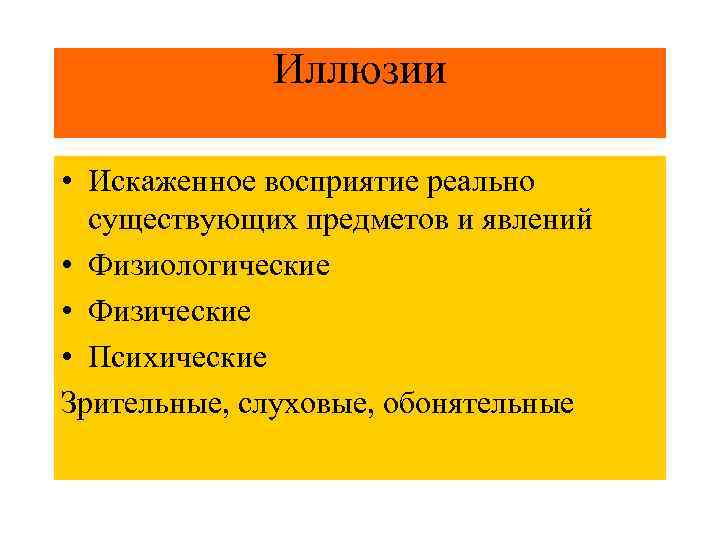 Иллюзии

• Искаженное восприятие реально существующих предметов и явлений
• Физиологические
• Физические
• Психические
Зрительные, слуховые, обонятельные